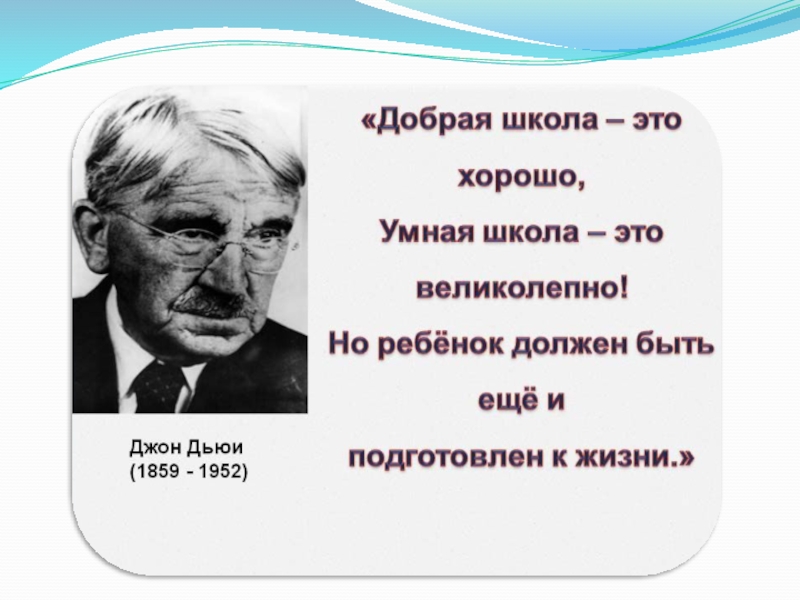 «Добрая школа – это хорошо,
Умная школа – это великолепно!
Но ребёнок должен быть ещё и подготовлен к жизни.»

Джон Дьюи
(1859 - 1952)